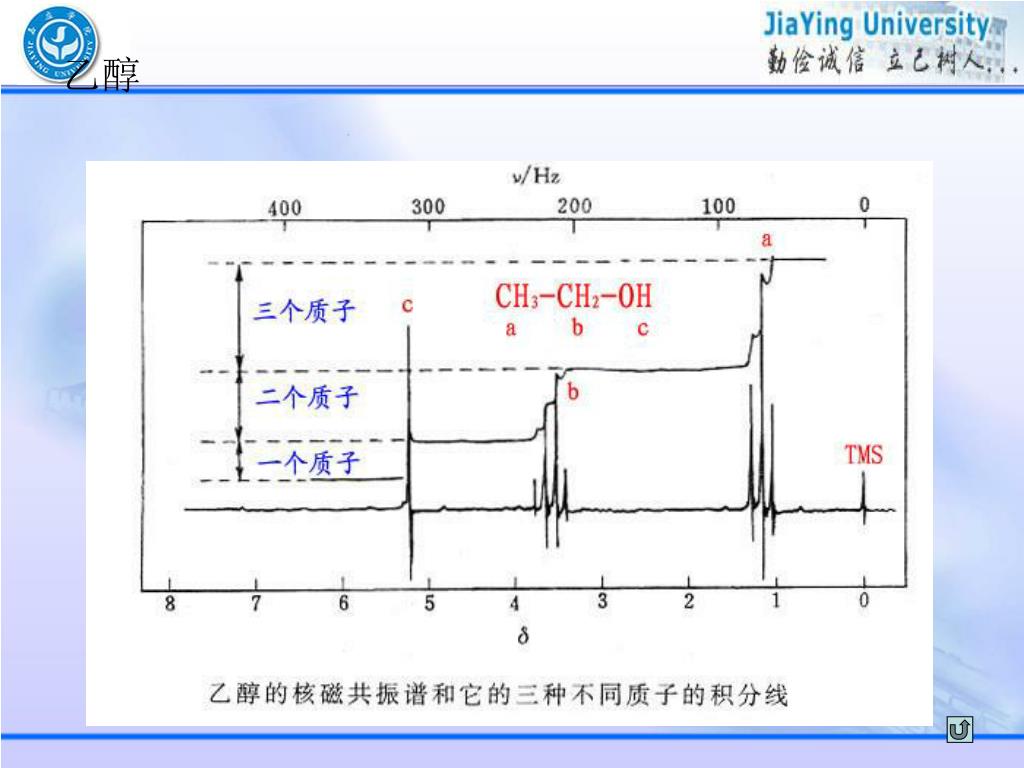 JiaYing University
勤俭诚信 立己树人...

乙醇

$\nu$/Hz
400 300 200 100 0

a
三个质子
c
$CH_3-CH_2-OH$
a b c
二个质子
b
一个质子
TMS

8 7 6 5 4 3 2 1 0
$\delta$

乙醇的核磁共振谱和它的三种不同质子的积分线